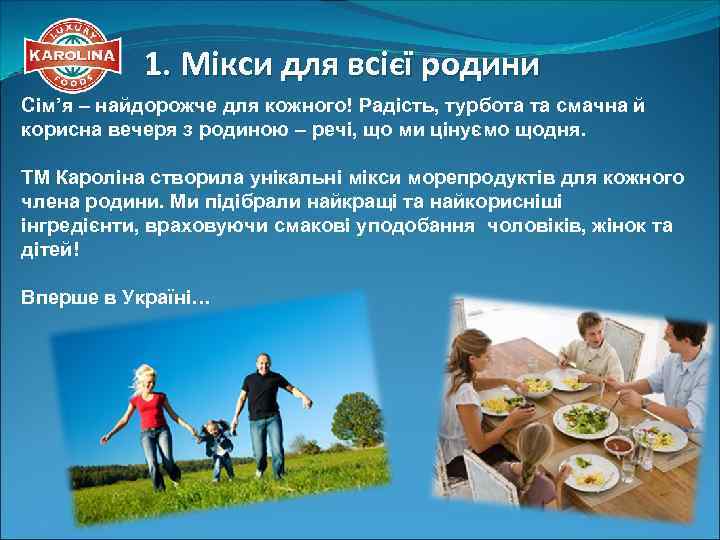 LUXURY
KAROLINA
FOODS

1. Мікси для всієї родини

Сім'я – найдорожче для кожного! Радість, турбота та смачна й корисна вечеря з родиною – речі, що ми цінуємо щодня.

ТМ Кароліна створила унікальні мікси морепродуктів для кожного члена родини. Ми підібрали найкращі та найкорисніші інгредієнти, враховуючи смакові уподобання чоловіків, жінок та дітей!

Вперше в Україні...